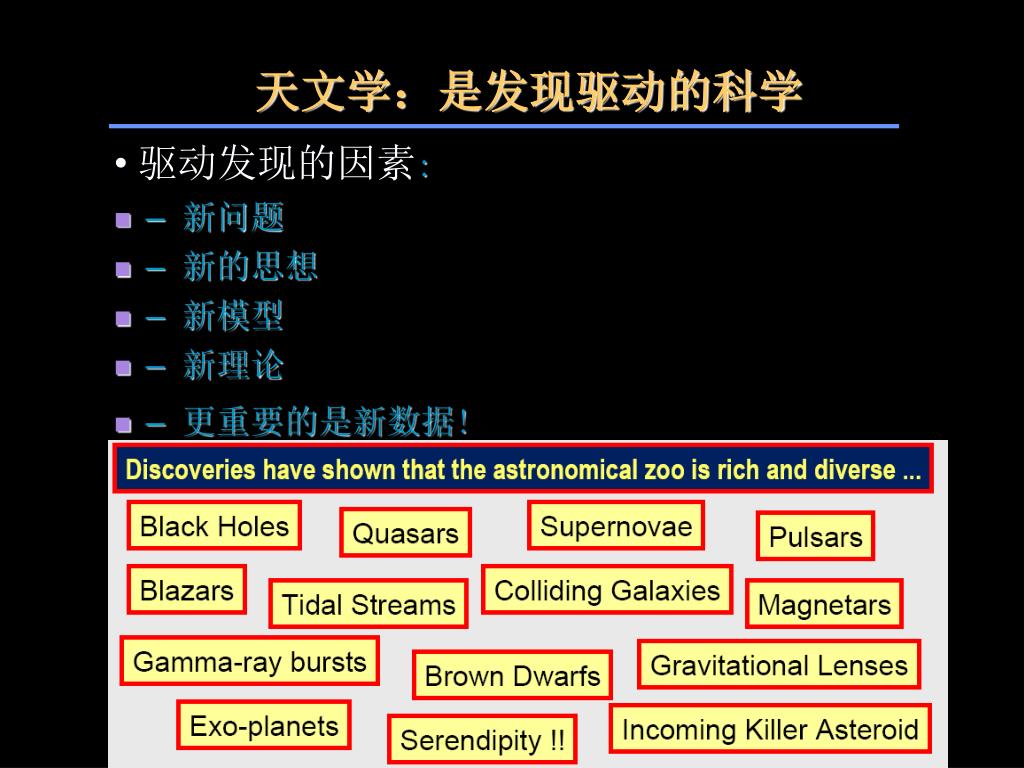 天文学：是发现驱动的科学

• 驱动发现的因素：
– 新问题
– 新的思想
– 新模型
– 新理论
– 更重要的是新数据！

Discoveries have shown that the astronomical zoo is rich and diverse ...

Black Holes
Quasars
Supernovae
Pulsars
Blazars
Tidal Streams
Colliding Galaxies
Magnetars
Gamma-ray bursts
Brown Dwarfs
Gravitational Lenses
Exo-planets
Serendipity !!
Incoming Killer Asteroid